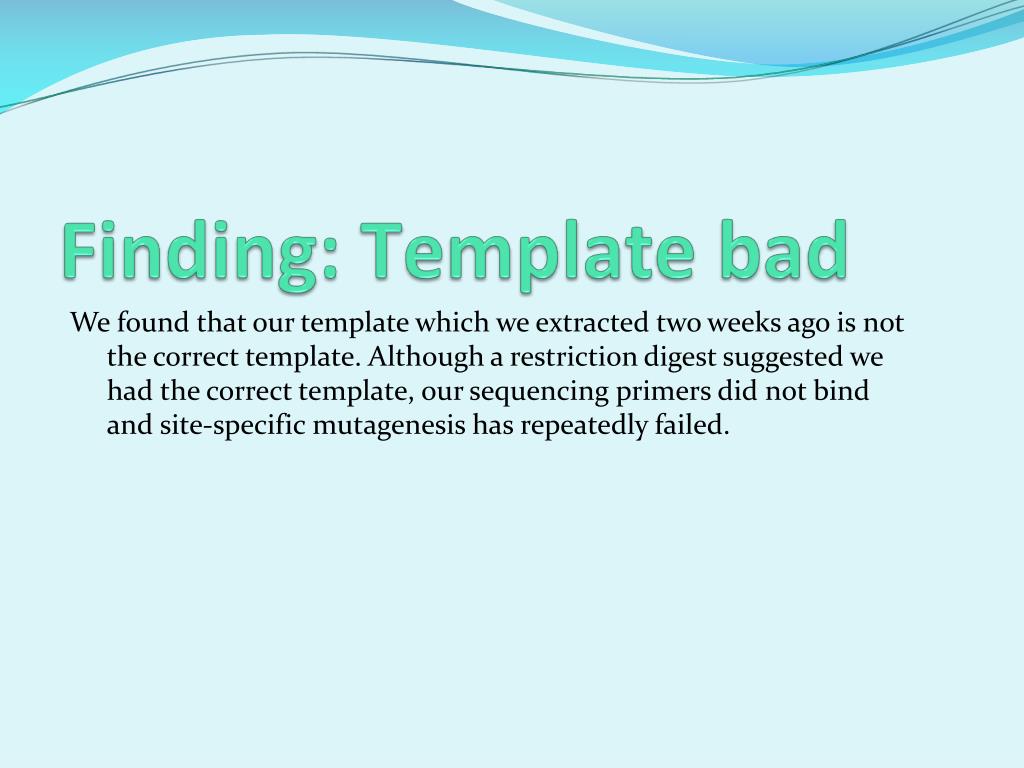 Finding: Template bad

We found that our template which we extracted two weeks ago is not the correct template. Although a restriction digest suggested we had the correct template, our sequencing primers did not bind and site-specific mutagenesis has repeatedly failed.